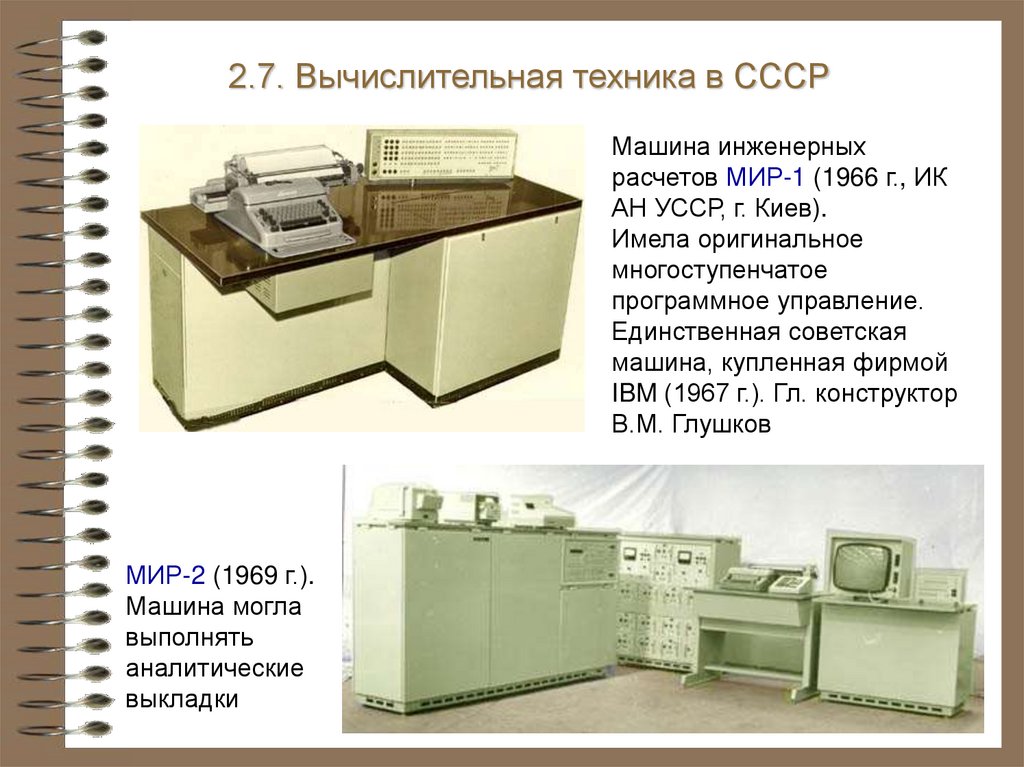 2.7. Вычислительная техника в СССР

Машина инженерных расчетов МИР-1 (1966 г., ИК АН УССР, г. Киев). Имела оригинальное многоступенчатое программное управление. Единственная советская машина, купленная фирмой IBM (1967 г.). Гл. конструктор В.М. Глушков

МИР-2 (1969 г.). Машина могла выполнять аналитические выкладки